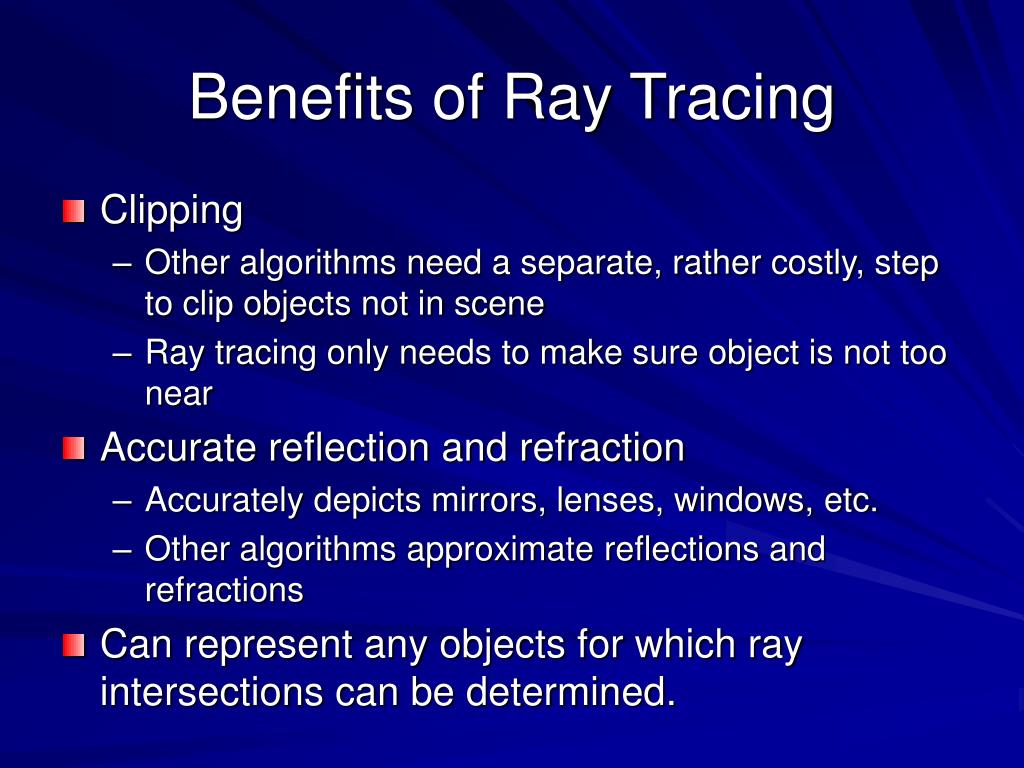 Benefits of Ray Tracing

Clipping
– Other algorithms need a separate, rather costly, step to clip objects not in scene
– Ray tracing only needs to make sure object is not too near

Accurate reflection and refraction
– Accurately depicts mirrors, lenses, windows, etc.
– Other algorithms approximate reflections and refractions

Can represent any objects for which ray intersections can be determined.